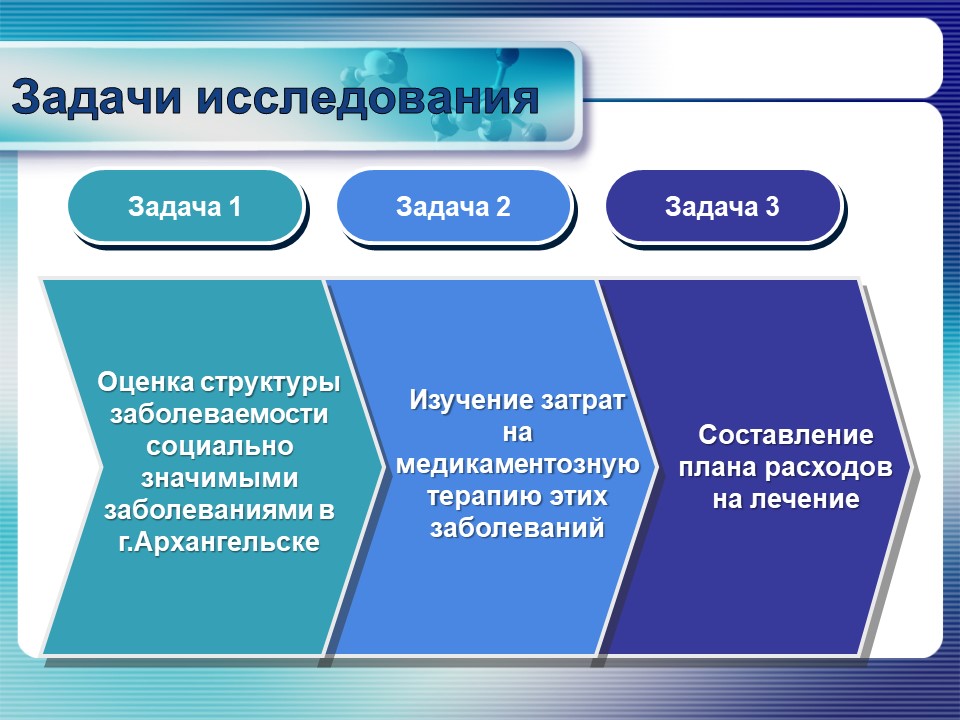 Задачи исследования

Задача 1

Задача 2

Задача 3

Оценка структуры заболеваемости социально значимыми заболеваниями в г.Архангельске

Изучение затрат на медикаментозную терапию этих заболеваний

Составление плана расходов на лечение